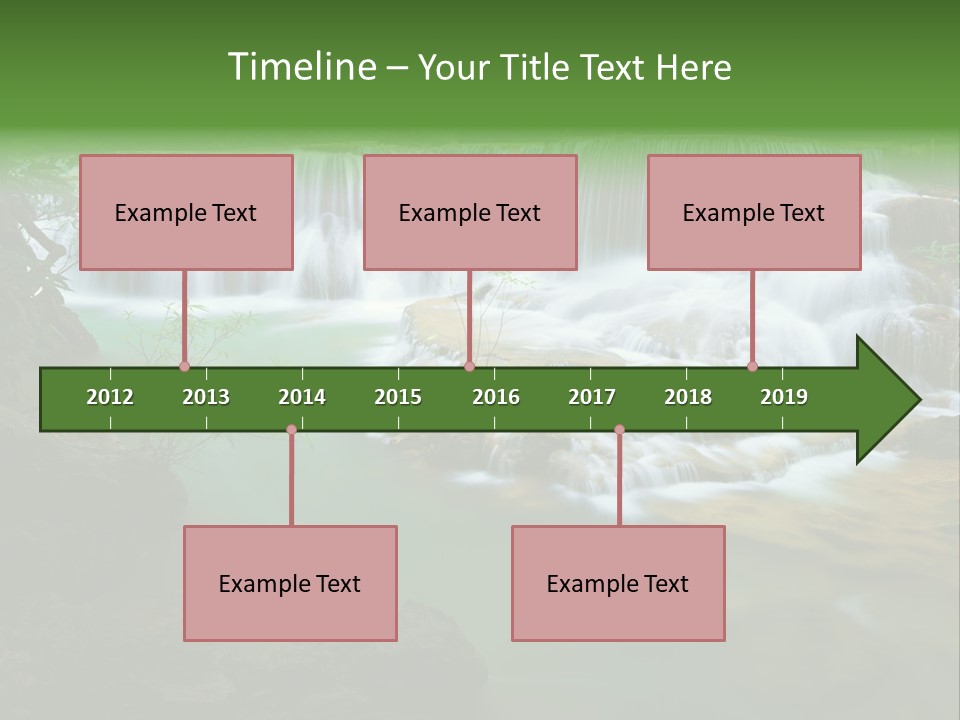 Timeline – Your Title Text Here

Example Text

Example Text

Example Text

2012 2013 2014 2015 2016 2017 2018 2019

Example Text

Example Text